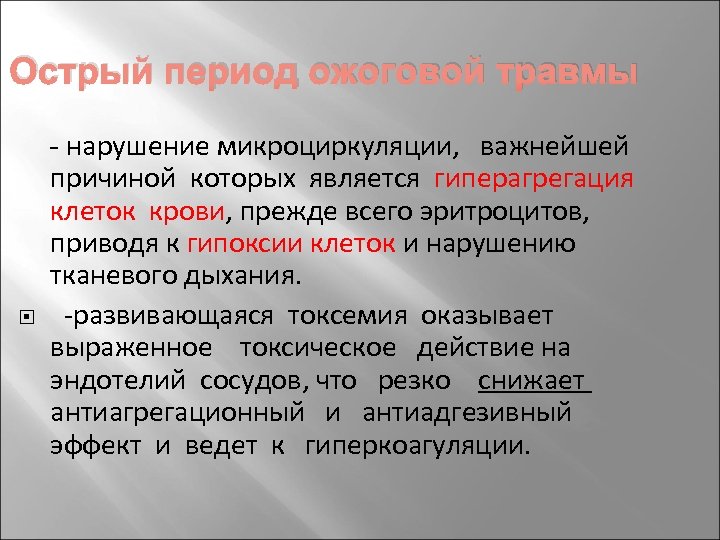 Острый период ожоговой травмы

- нарушение микроциркуляции, важнейшей причиной которых является гиперагрегация клеток крови, прежде всего эритроцитов, приводя к гипоксии клеток и нарушению тканевого дыхания.

-развивающаяся токсемия оказывает выраженное токсическое действие на эндотелий сосудов, что резко снижает антиагрегационный и антиадгезивный эффект и ведет к гиперкоагуляции.